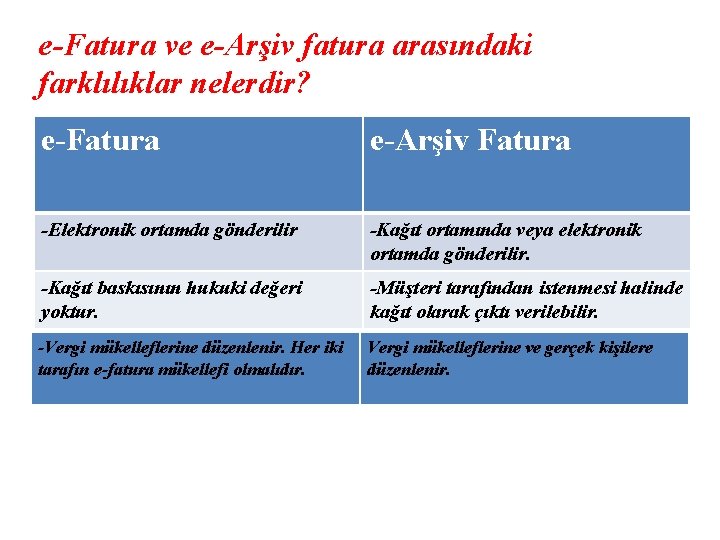 e-Fatura ve e-Arşiv fatura arasındaki farklılıklar nelerdir?

| e-Fatura | e-Arşiv Fatura |
|---|---|
| -Elektronik ortamda gönderilir | -Kağıt ortamında veya elektronik ortamda gönderilir. |
| -Kağıt baskısının hukuki değeri yoktur. | -Müşteri tarafından istenmesi halinde kağıt olarak çıktı verilebilir. |
| -Vergi mükelleflerine düzenlenir. Her iki tarafın e-fatura mükellefi olmalıdır. | Vergi mükelleflerine ve gerçek kişilere düzenlenir. |